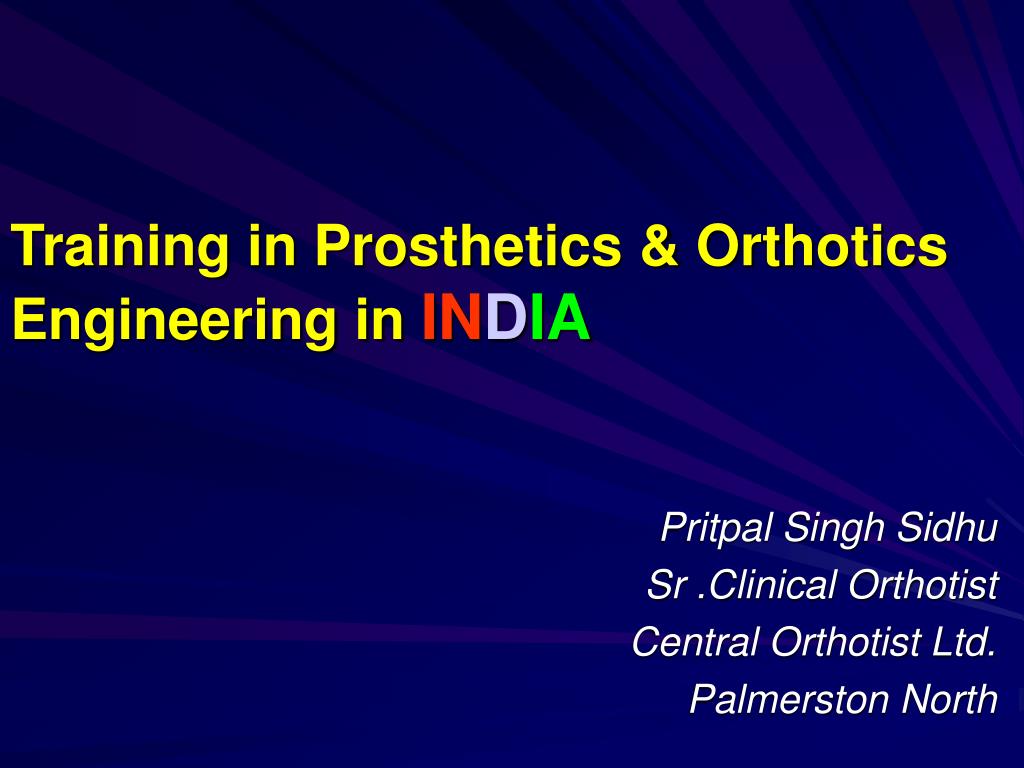 Training in Prosthetics & Orthotics Engineering in INDIA

Pritpal Singh Sidhu
Sr .Clinical Orthotist
Central Orthotist Ltd.
Palmerston North